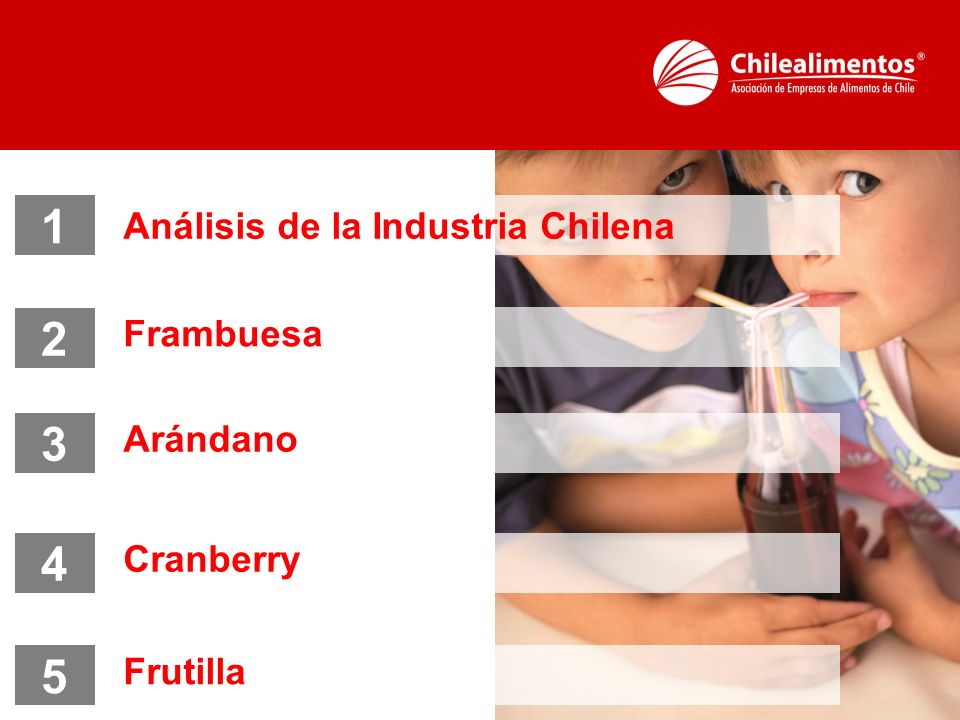 Chilealimentos®
Asociación de Empresas de Alimentos de Chile

1 Análisis de la Industria Chilena

2 Frambuesa

3 Arándano

4 Cranberry

5 Frutilla